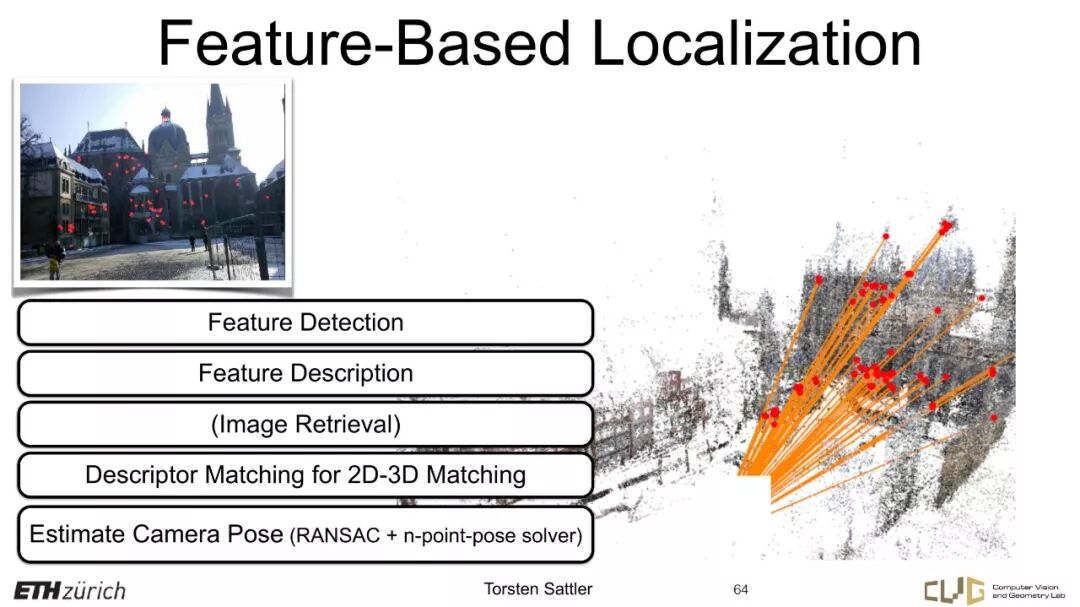 Feature-Based Localization

Feature Detection

Feature Description

(Image Retrieval)

Descriptor Matching for 2D-3D Matching

Estimate Camera Pose (RANSAC + n-point-pose solver)

ETH zürich

Torsten Sattler

64

CVG Computer Vision and Geometry Lab